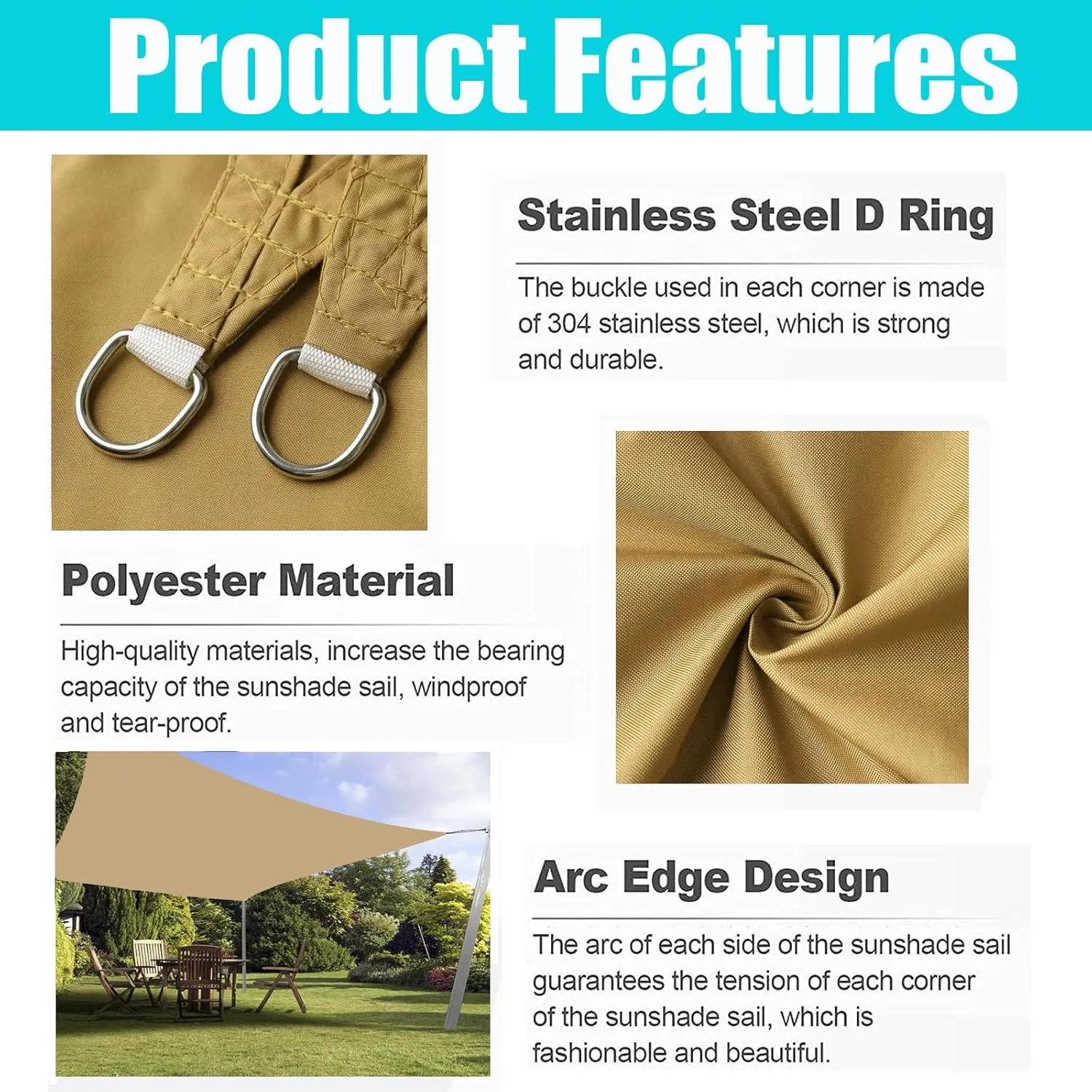 Product Features

Stainless Steel D Ring

The buckle used in each corner is made of 304 stainless steel, which is strong and durable.

Polyester Material

High-quality materials, increase the bearing capacity of the sunshade sail, windproof and tear-proof.

Arc Edge Design

The arc of each side of the sunshade sail guarantees the tension of each corner of the sunshade sail, which is fashionable and beautiful.